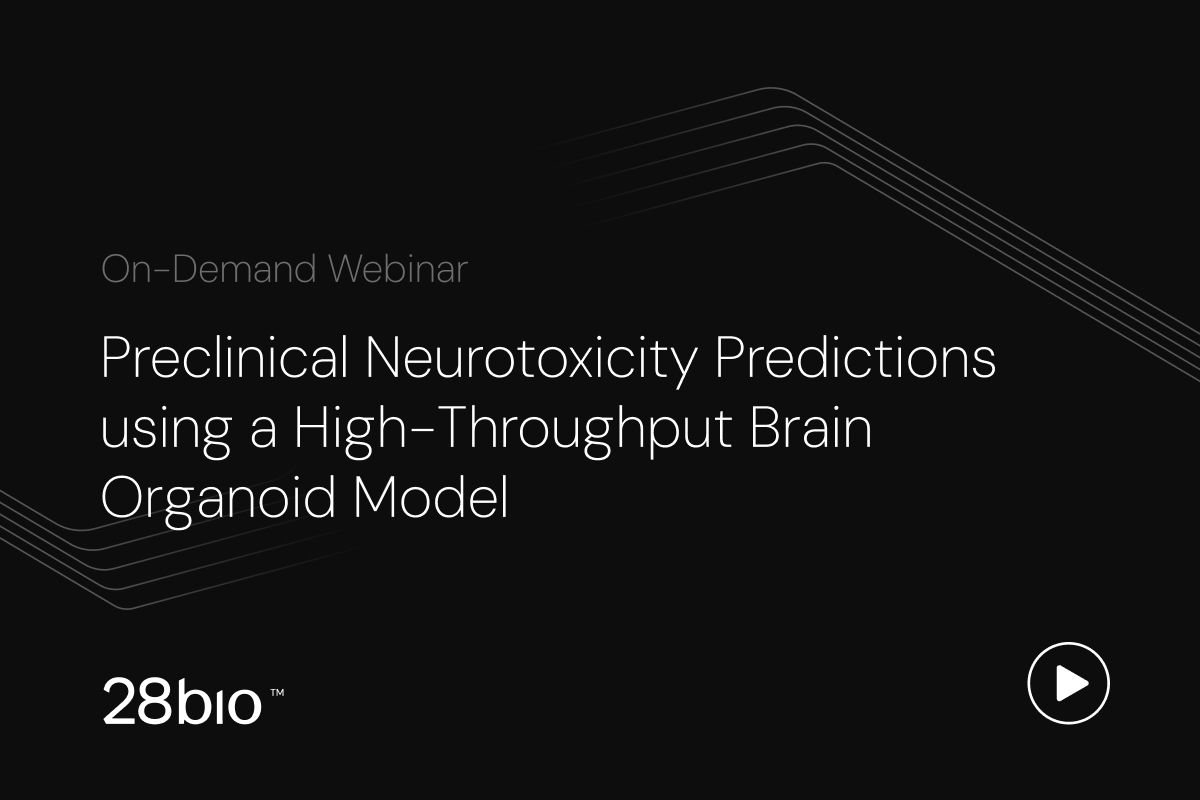 On-Demand Webinar

Preclinical Neurotoxicity Predictions using a High-Throughput Brain Organoid Model

28bio™